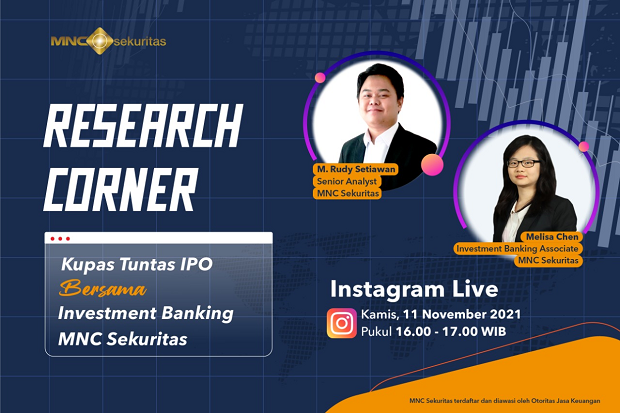 MNC sekuritas

RESEARCH CORNER

Kupas Tuntas IPO
Bersama
Investment Banking
MNC Sekuritas

M. Rudy Setiawan
Senior Analyst
MNC Sekuritas

Melisa Chen
Investment Banking Associate
MNC Sekuritas

Instagram Live
Kamis, 11 November 2021
Pukul 16.00 - 17.00 WIB

MNC Sekuritas terdaftar dan diawasi oleh Otoritas Jasa Keuangan